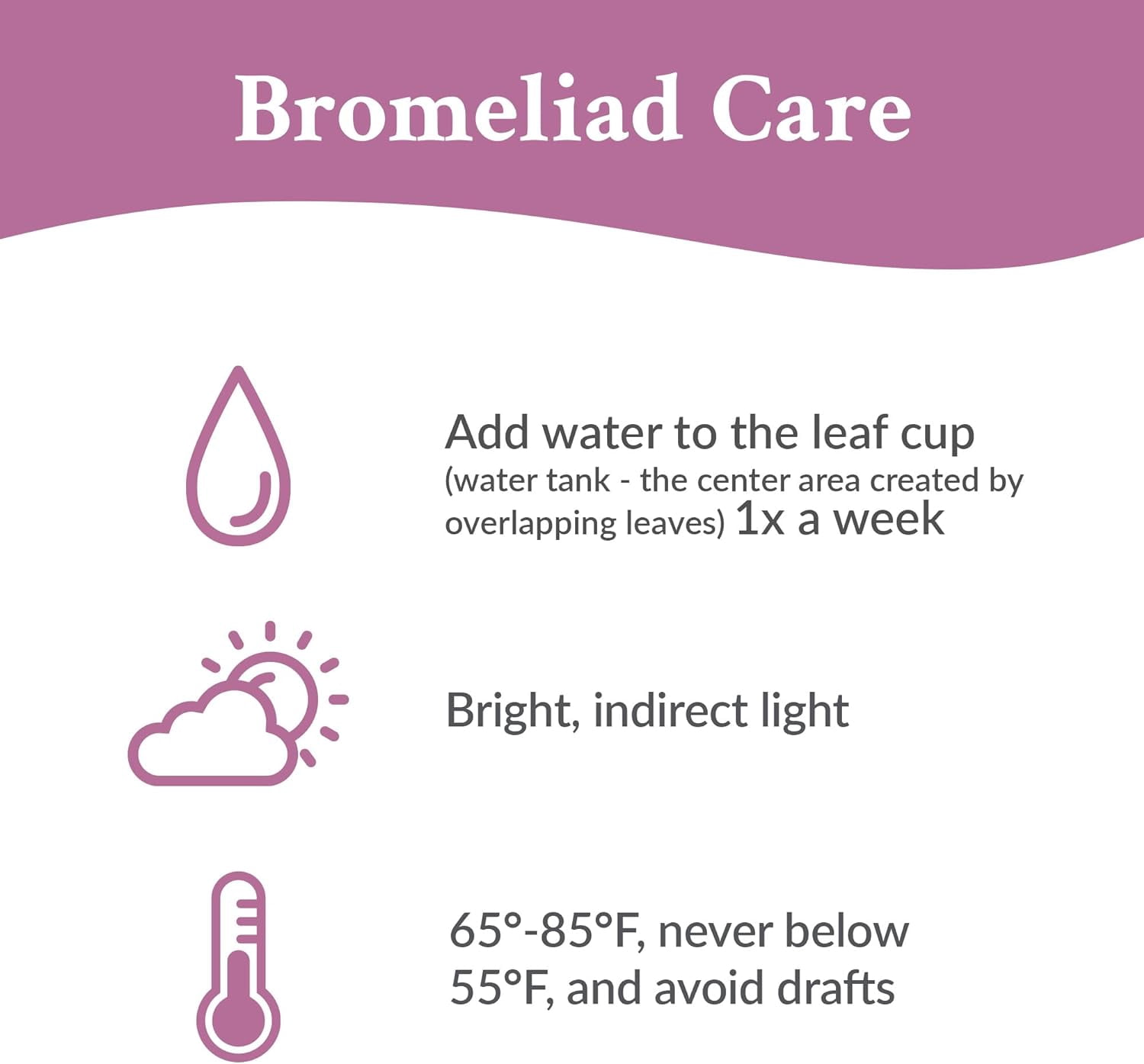 Bromeliad Care

Add water to the leaf cup (water tank - the center area created by overlapping leaves) 1x a week

Bright, indirect light

65°-85°F, never below 55°F, and avoid drafts